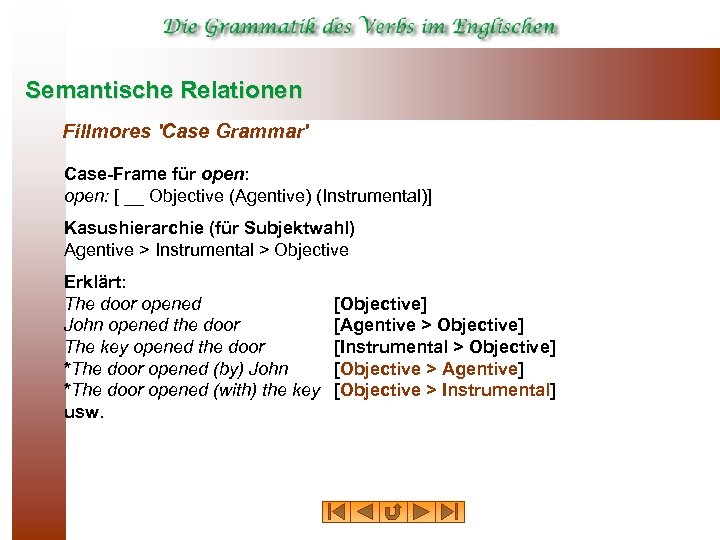 Die Grammatik des Verbs im Englischen

Semantische Relationen

Fillmores 'Case Grammar'

Case-Frame für open:
open: [ __ Objective (Agentive) (Instrumental)]

Kasushierarchie (für Subjektwahl)
Agentive > Instrumental > Objective

Erklärt:

| | |
|---|---|
| The door opened | [Objective] |
| John opened the door | [Agentive > Objective] |
| The key opened the door | [Instrumental > Objective] |
| *The door opened (by) John | [Objective > Agentive] |
| *The door opened (with) the key | [Objective > Instrumental] |

usw.